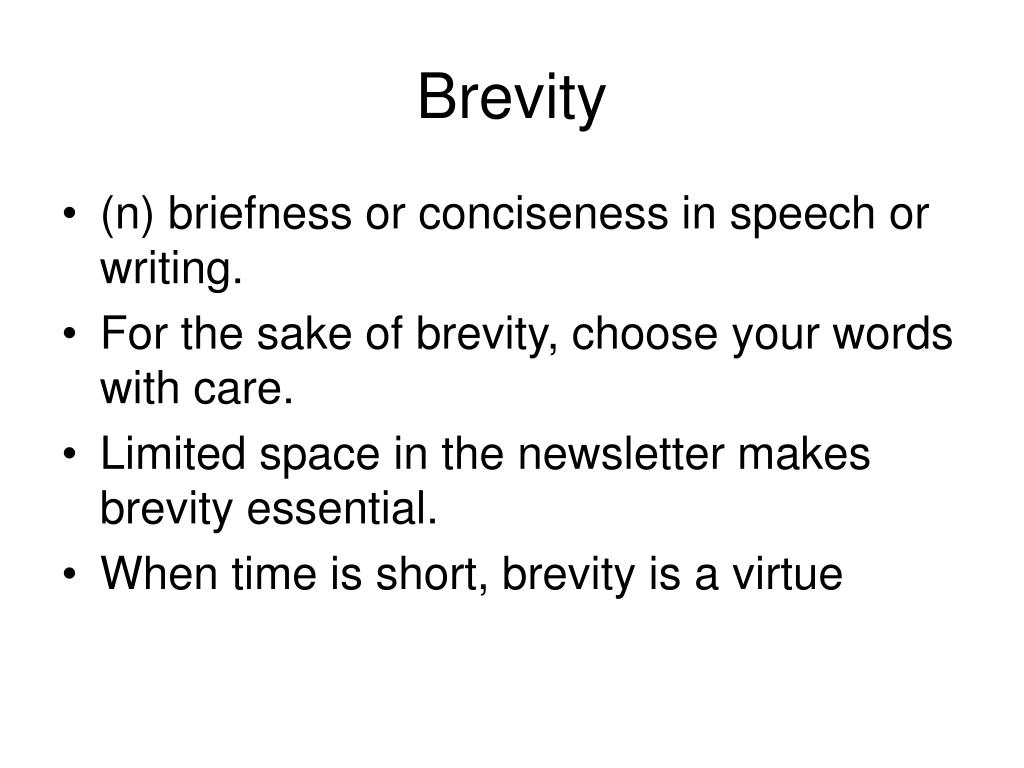 Brevity

• (n) briefness or conciseness in speech or writing.
• For the sake of brevity, choose your words with care.
• Limited space in the newsletter makes brevity essential.
• When time is short, brevity is a virtue